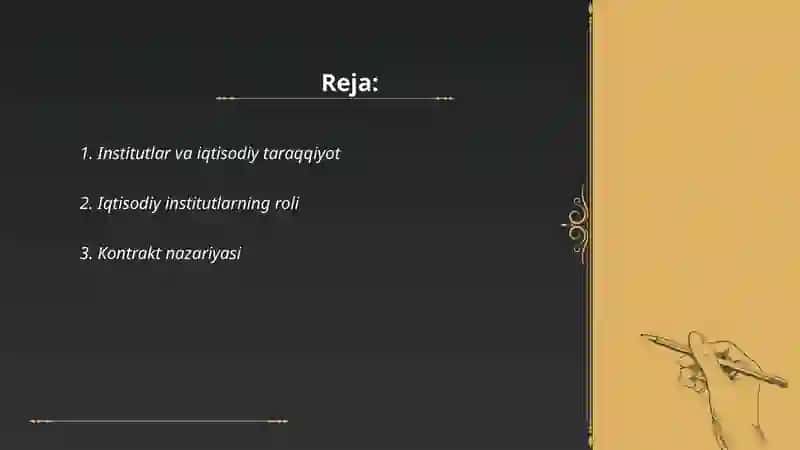 Reja:

1. Institutlar va iqtisodiy taraqqiyot

2. Iqtisodiy institutlarning roli

3. Kontrakt nazariyasi